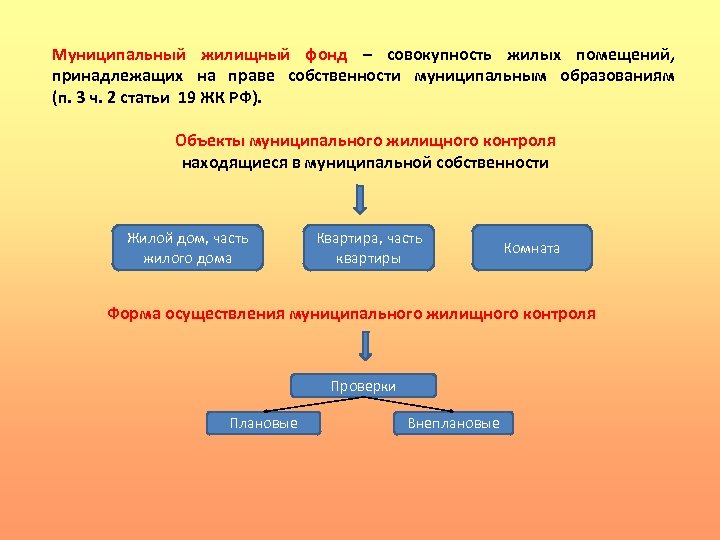 Муниципальный жилищный фонд – совокупность жилых помещений, принадлежащих на праве собственности муниципальным образованиям (п. 3 ч. 2 статьи 19 ЖК РФ).

Объекты муниципального жилищного контроля
находящиеся в муниципальной собственности

Жилой дом, часть жилого дома

Квартира, часть квартиры

Комната

Форма осуществления муниципального жилищного контроля

Проверки

Плановые

Внеплановые